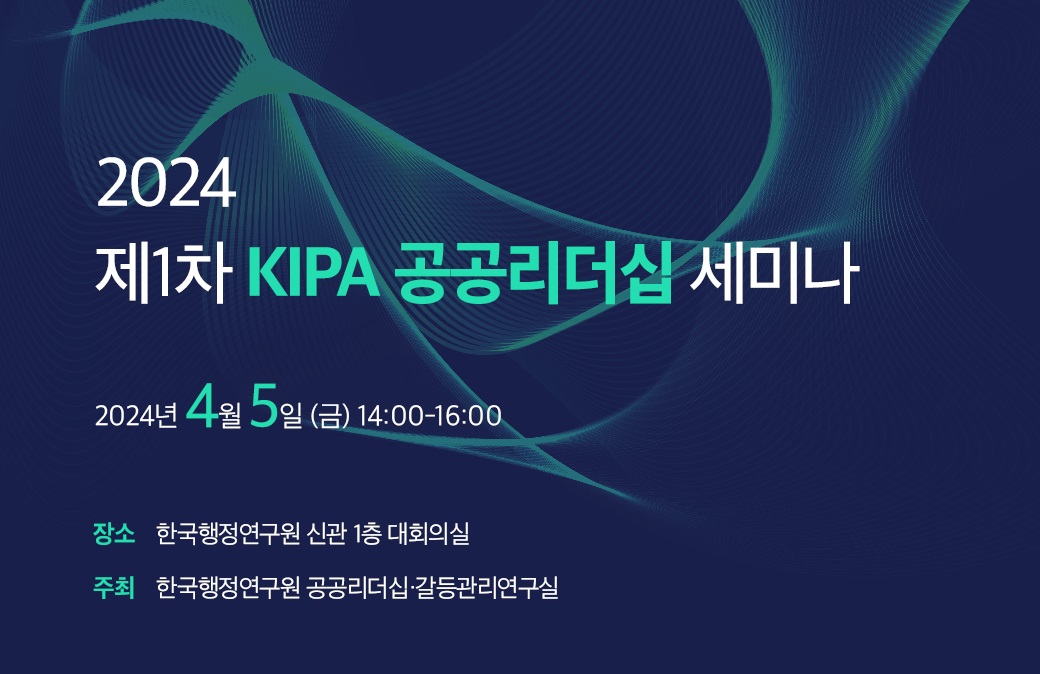 2024
제1차 KIPA 공공리더십 세미나

2024년 4월 5일 (금) 14:00-16:00

장소 한국행정연구원 신관 1층 대회의실

주최 한국행정연구원 공공리더십·갈등관리연구실